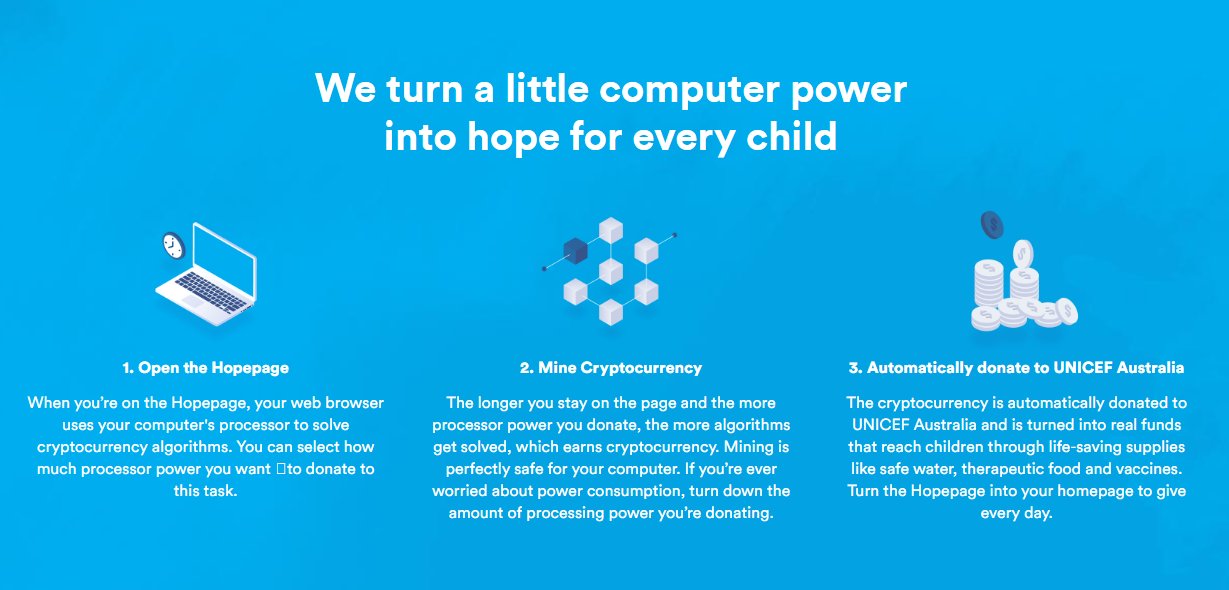 We turn a little computer power into hope for every child

1. Open the Hopepage

When you're on the Hopepage, your web browser uses your computer's processor to solve cryptocurrency algorithms. You can select how much processor power you want to donate to this task.

2. Mine Cryptocurrency

The longer you stay on the page and the more processor power you donate, the more algorithms get solved, which earns cryptocurrency. Mining is perfectly safe for your computer. If you're ever worried about power consumption, turn down the amount of processing power you're donating.

3. Automatically donate to UNICEF Australia

The cryptocurrency is automatically donated to UNICEF Australia and is turned into real funds that reach children through life-saving supplies like safe water, therapeutic food and vaccines. Turn the Hopepage into your homepage to give every day.